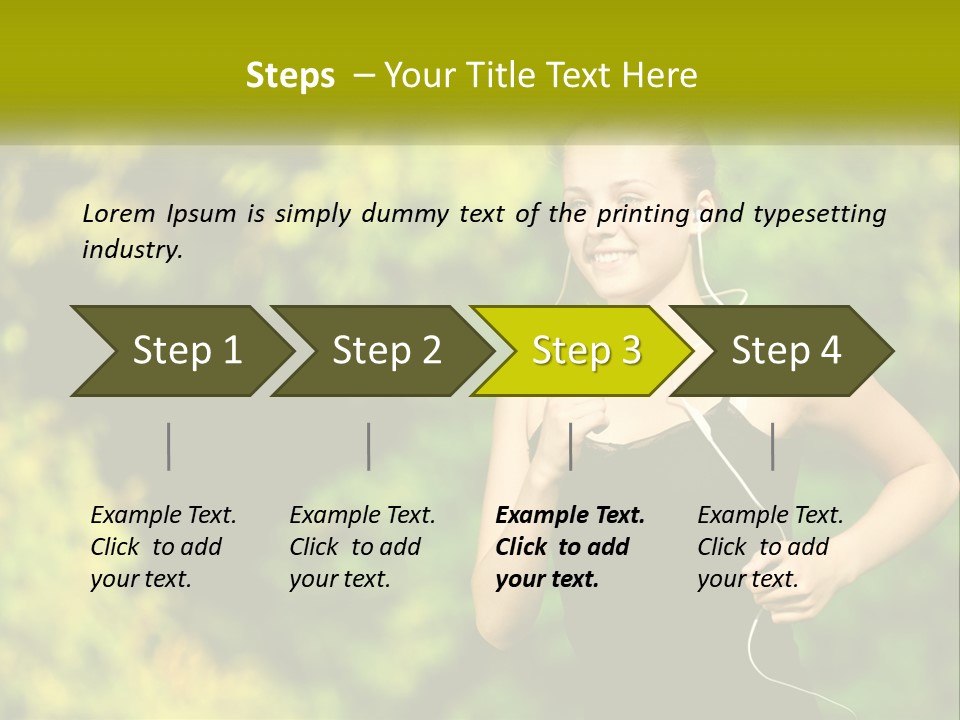 Steps – Your Title Text Here

Lorem Ipsum is simply dummy text of the printing and typesetting industry.

Step 1

Step 2

Step 3

Step 4

Example Text. Click to add your text.

Example Text. Click to add your text.

Example Text. Click to add your text.

Example Text. Click to add your text.